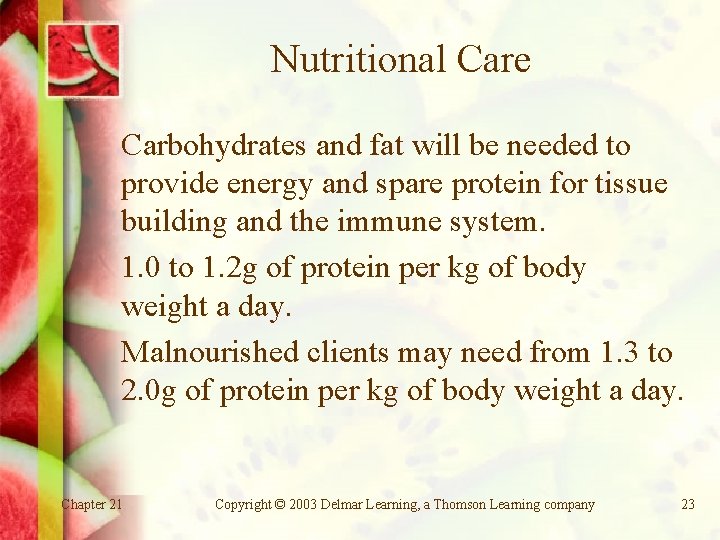 Nutritional Care

Carbohydrates and fat will be needed to provide energy and spare protein for tissue building and the immune system.

1.0 to 1.2g of protein per kg of body weight a day.

Malnourished clients may need from 1.3 to 2.0g of protein per kg of body weight a day.

Chapter 21

Copyright © 2003 Delmar Learning, a Thomson Learning company

23